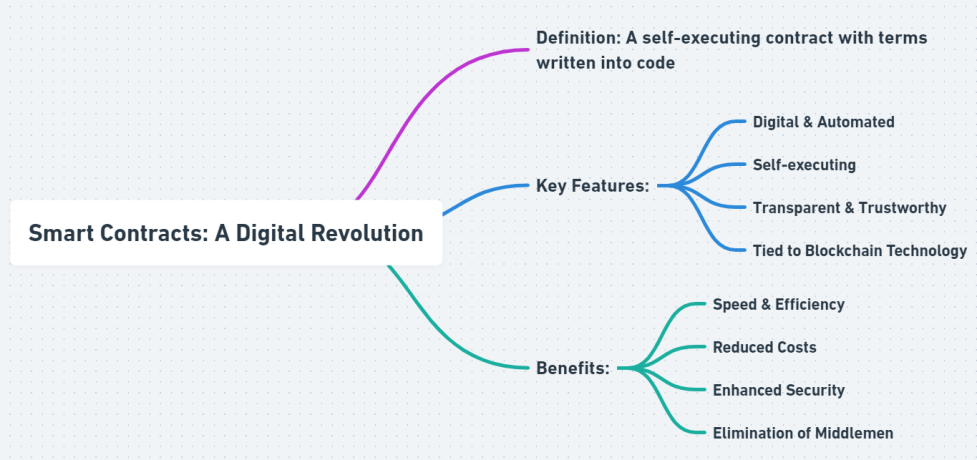 Smart Contracts: A Digital Revolution

Definition: A self-executing contract with terms written into code

Key Features:

Digital & Automated

Self-executing

Transparent & Trustworthy

Tied to Blockchain Technology

Benefits:

Speed & Efficiency

Reduced Costs

Enhanced Security

Elimination of Middlemen